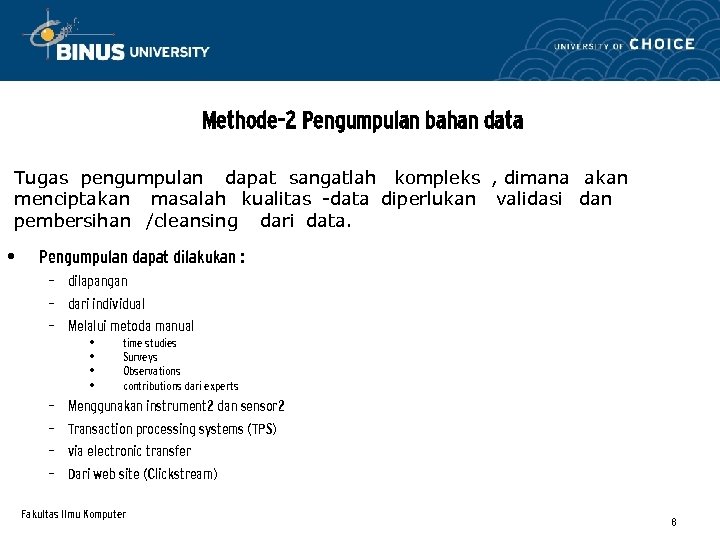 BINUS UNIVERSITY

UNIVERSITY OF CHOICE

Methode-2 Pengumpulan bahan data

Tugas pengumpulan dapat sangatlah kompleks , dimana akan menciptakan masalah kualitas -data diperlukan validasi dan pembersihan /cleansing dari data.

• Pengumpulan dapat dilakukan :
– dilapangan
– dari individual
– Melalui metoda manual
• time studies
• Surveys
• Observations
• contributions dari experts
– Menggunakan instrument2 dan sensor2
– Transaction processing systems (TPS)
– via electronic transfer
– Dari web site (Clickstream)

Fakultas Ilmu Komputer

8